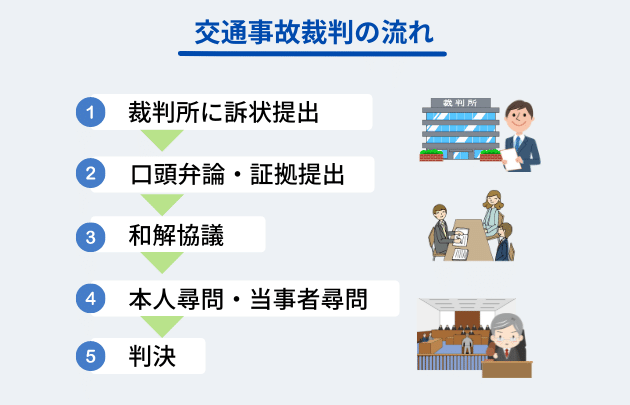 交通事故裁判の流れ

1 裁判所に訴状提出

2 口頭弁論・証拠提出

3 和解協議

4 本人尋問・当事者尋問

5 判決

裁判所